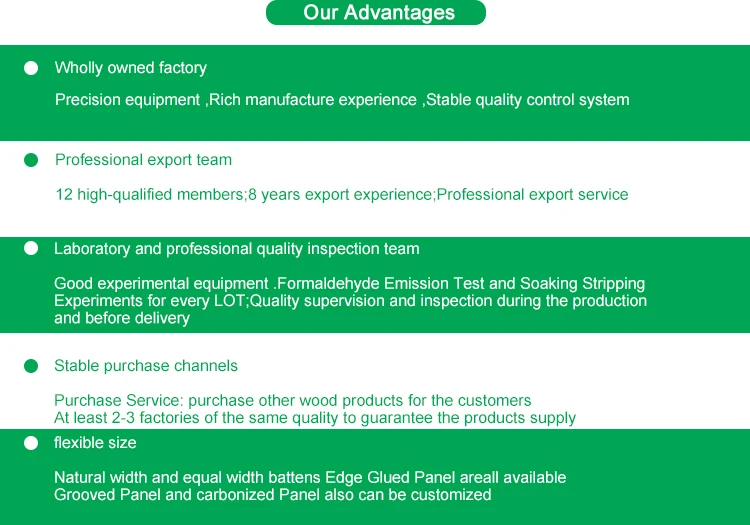 Our Advantages

Wholly owned factory

Precision equipment ,Rich manufacture experience ,Stable quality control system

Professional export team

12 high-qualified members;8 years export experience;Professional export service

Laboratory and professional quality inspection team

Good experimental equipment .Formaldehyde Emission Test and Soaking Stripping Experiments for every LOT;Quality supervision and inspection during the production and before delivery

Stable purchase channels

Purchase Service: purchase other wood products for the customers
At least 2-3 factories of the same quality to guarantee the products supply

flexible size

Natural width and equal width battens Edge Glued Panel areall available
Grooved Panel and carbonized Panel also can be customized